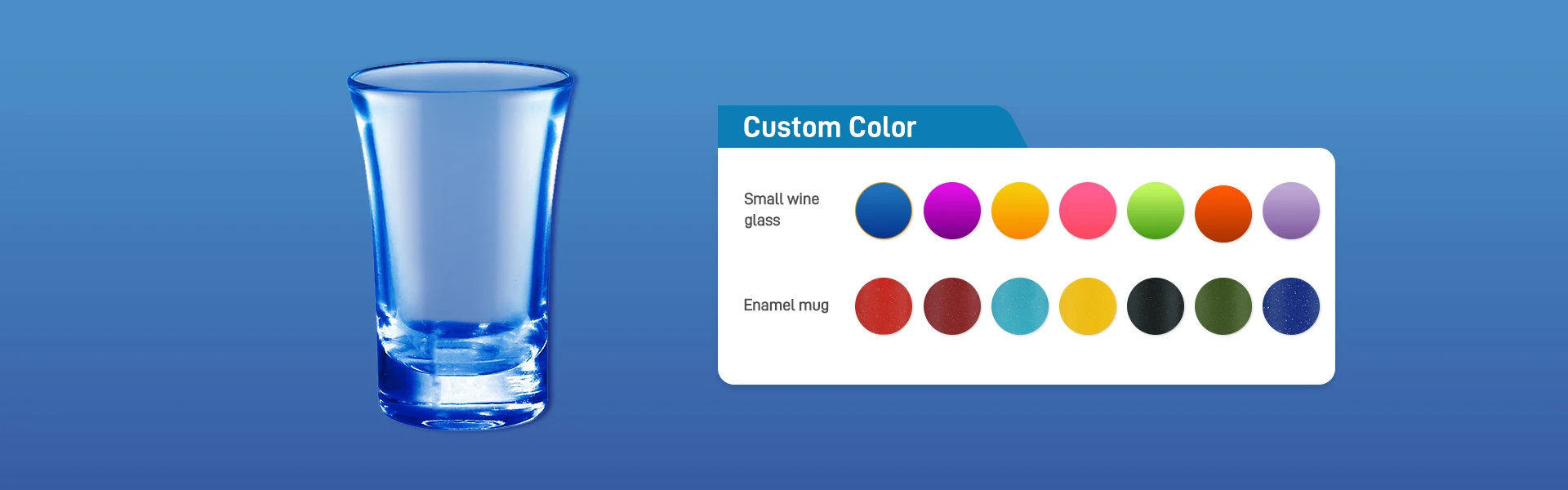 Custom Color

Small wine glass

Enamel mug